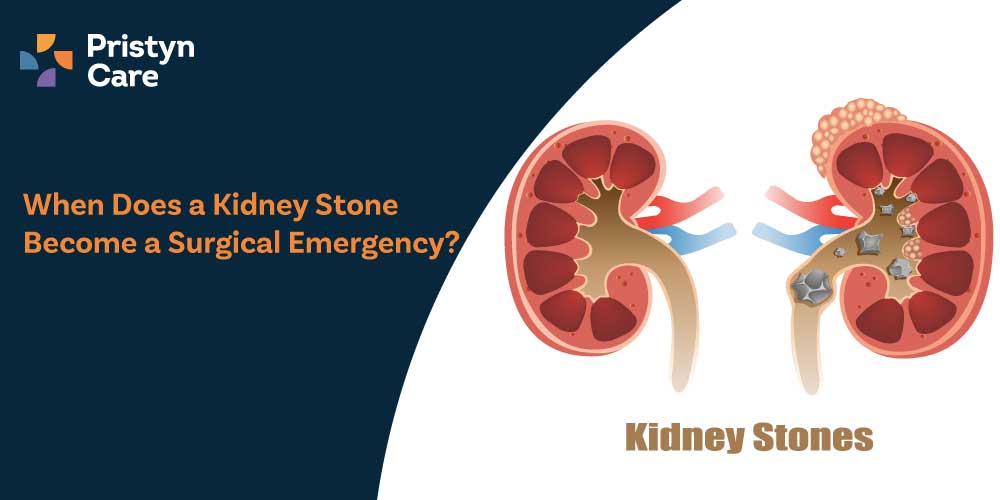 Pristyn Care

When Does a Kidney Stone Become a Surgical Emergency?

Kidney Stones